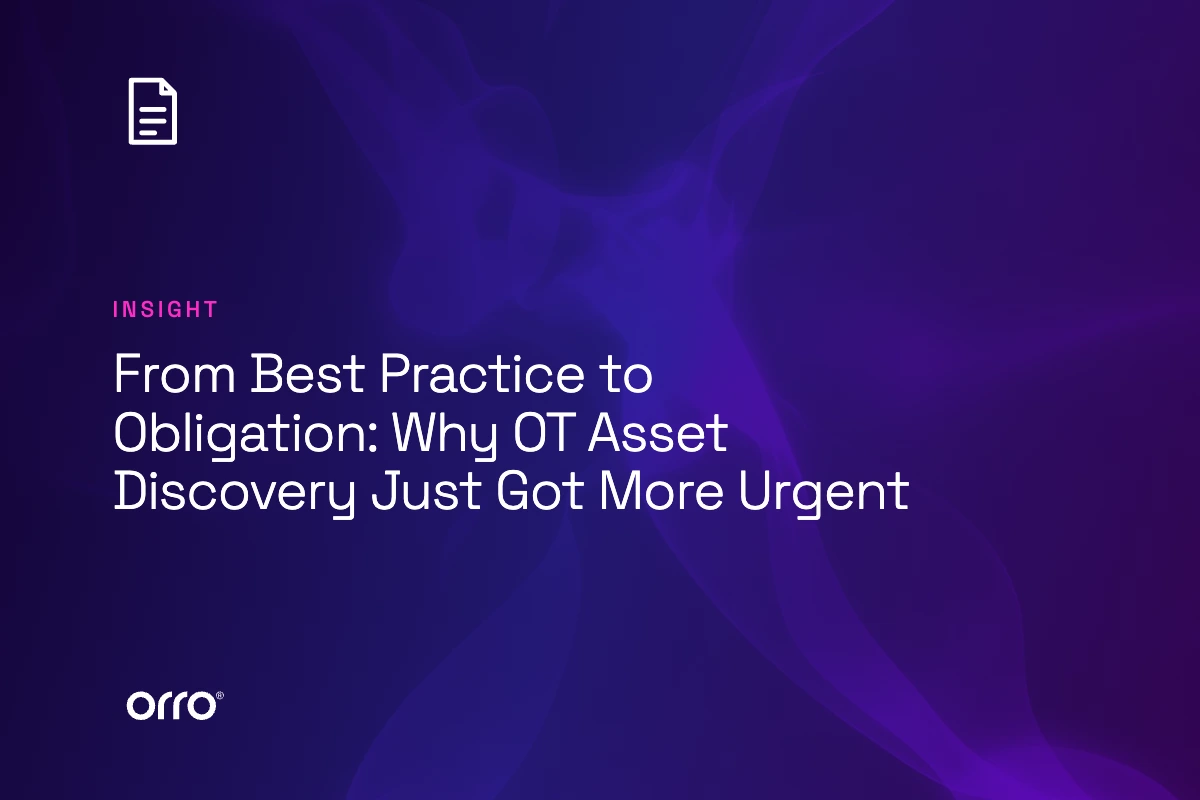 INSIGHT

From Best Practice to Obligation: Why OT Asset Discovery Just Got More Urgent

orro®